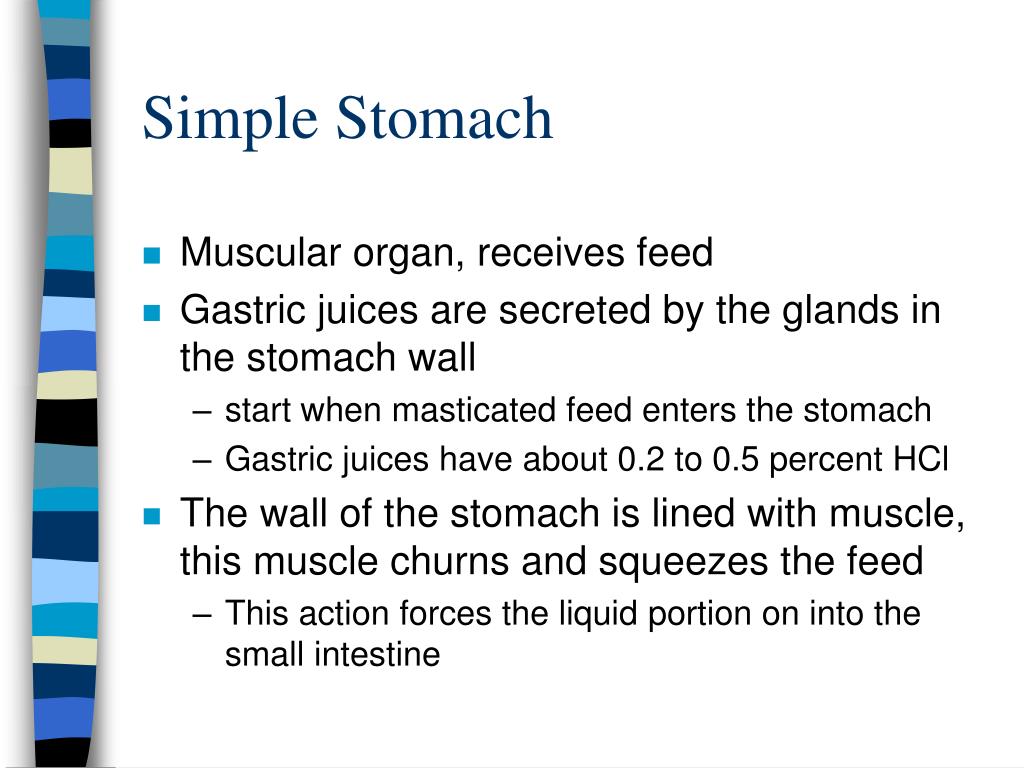 Simple Stomach

- Muscular organ, receives feed
- Gastric juices are secreted by the glands in the stomach wall
  – start when masticated feed enters the stomach
  – Gastric juices have about 0.2 to 0.5 percent HCl
- The wall of the stomach is lined with muscle, this muscle churns and squeezes the feed
  – This action forces the liquid portion on into the small intestine